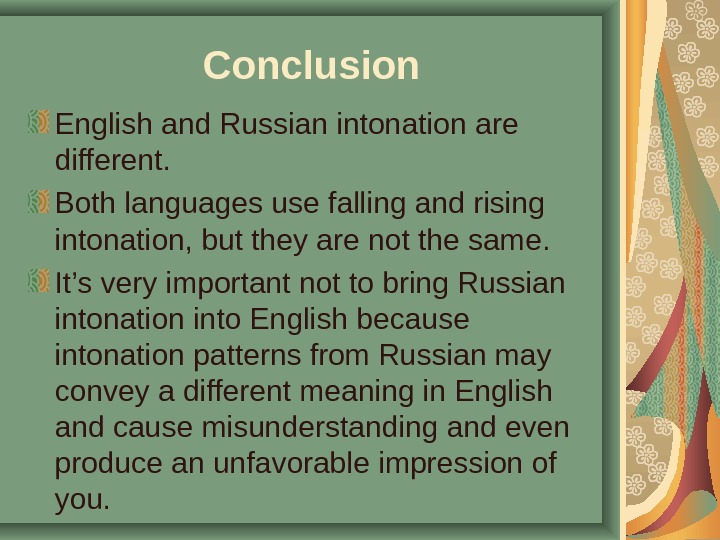 Conclusion

English and Russian intonation are different.

Both languages use falling and rising intonation, but they are not the same.

It’s very important not to bring Russian intonation into English because intonation patterns from Russian may convey a different meaning in English and cause misunderstanding and even produce an unfavorable impression of you.